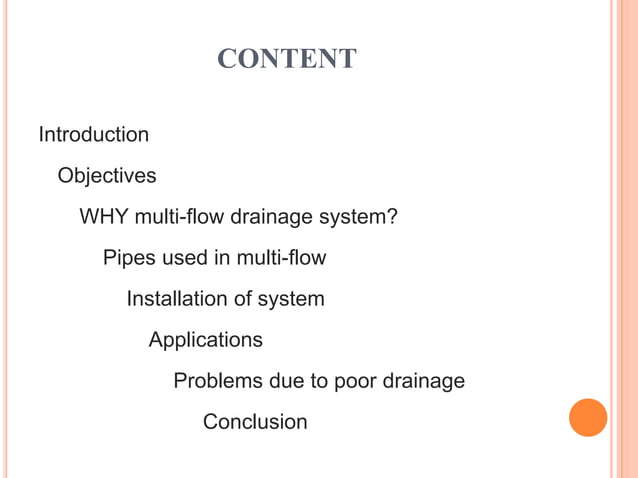 CONTENT

Introduction

Objectives

WHY multi-flow drainage system?

Pipes used in multi-flow

Installation of system

Applications

Problems due to poor drainage

Conclusion